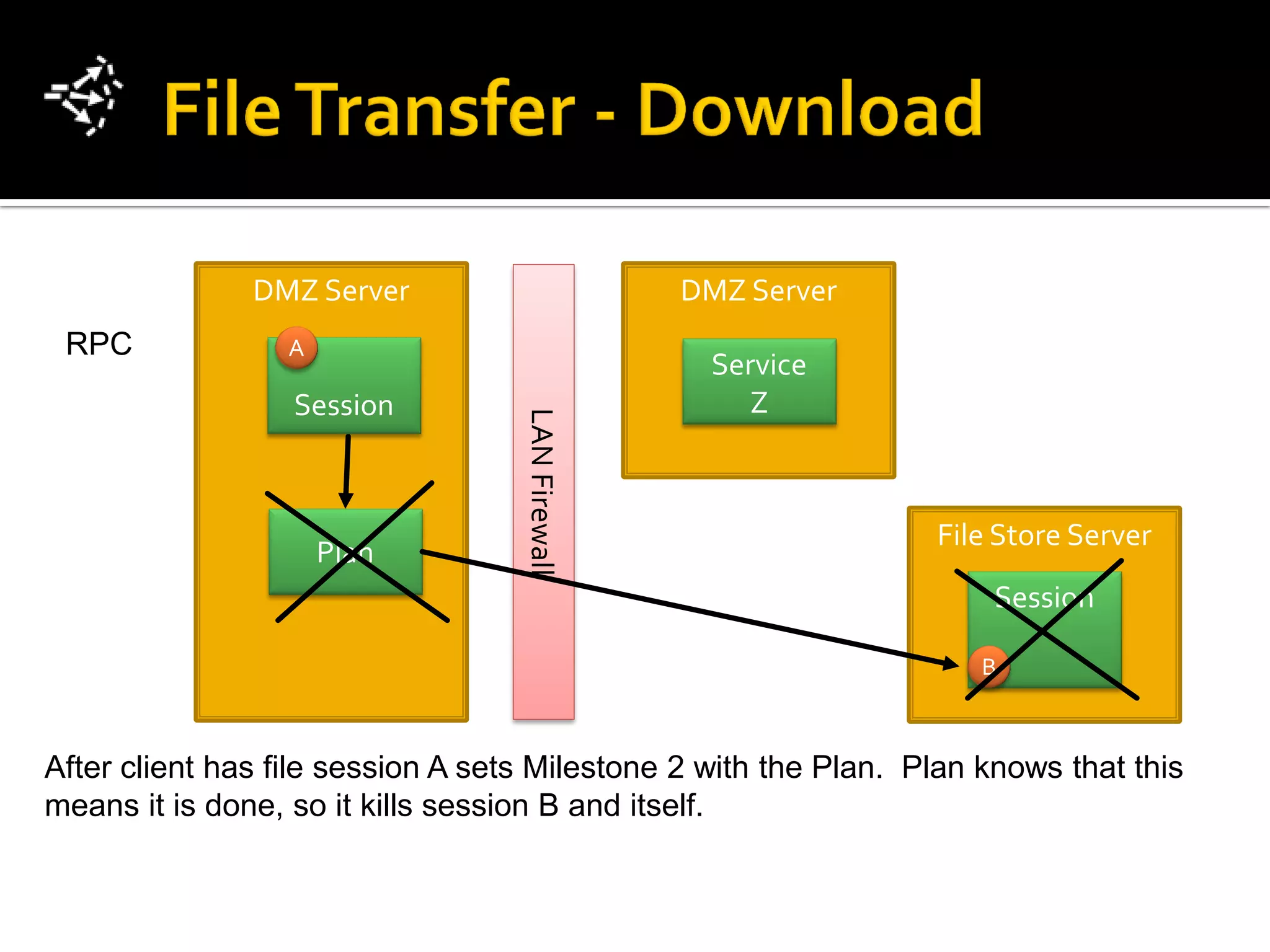 File Transfer - Download

RPC

DMZ Server

A

Session

Plan

LAN Firewall

DMZ Server

Service Z

File Store Server

Session

B

After client has file session A sets Milestone 2 with the Plan. Plan knows that this means it is done, so it kills session B and itself.